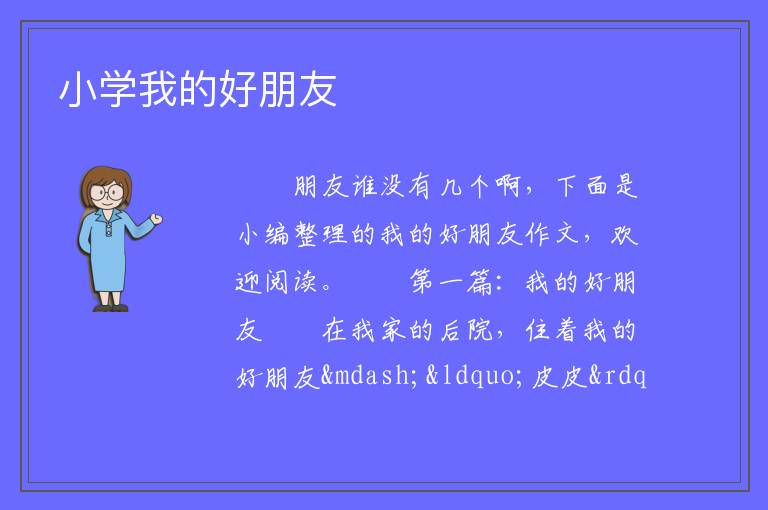 小学我的好朋友

朋友谁没有几个啊，下面是小编整理的我的好朋友作文，欢迎阅读。　　第一篇：我的好朋友　　在我家的后院，住着我的好朋友&mdash;&ldquo;皮皮&rdq